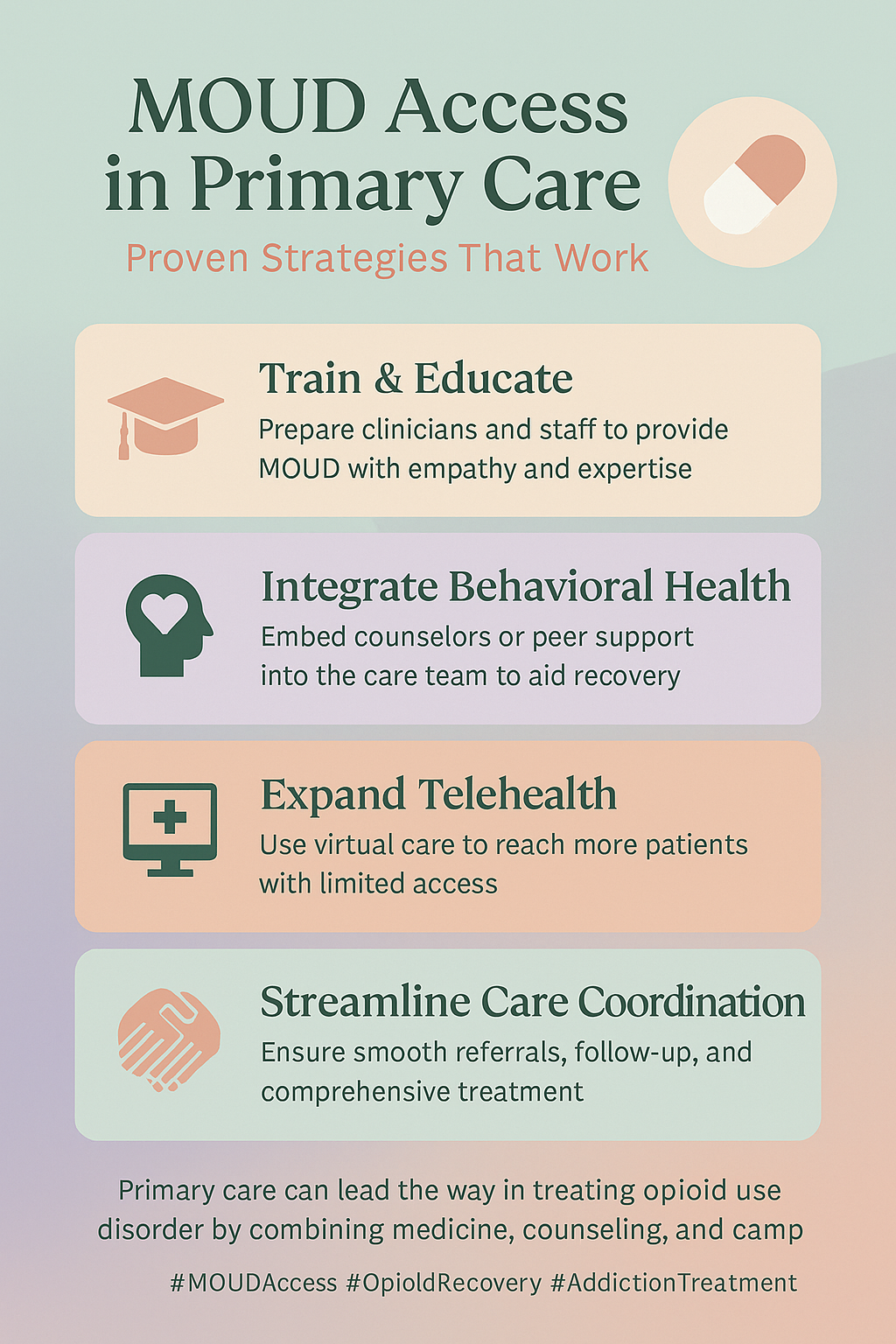 MOUD Access in Primary Care

Proven Strategies That Work

Train & Educate

Prepare clinicians and staff to provide MOUD with empathy and expertise

Integrate Behavioral Health

Embed counselors or peer support into the care team to aid recovery

Expand Telehealth

Use virtual care to reach more patients with limited access

Streamline Care Coordination

Ensure smooth referrals, follow-up, and comprehensive treatment

Primary care can lead the way in treating opioid use disorder by combining medicine, counseling, and camp

#MOUDAccess #OpioldRecovery #AddictionTreatment